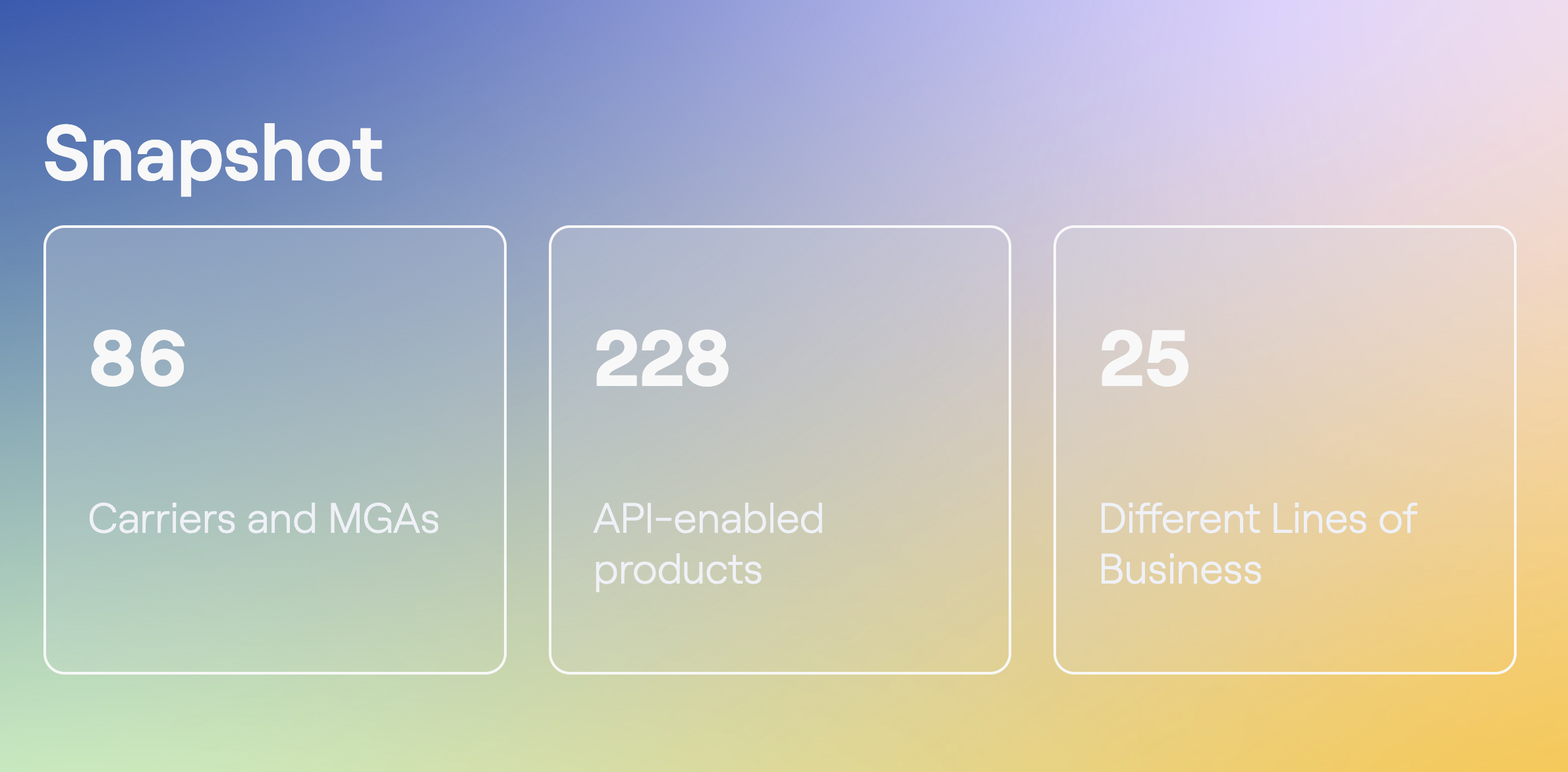 Snapshot

86

Carriers and MGAs

228

API-enabled products

25

Different Lines of Business